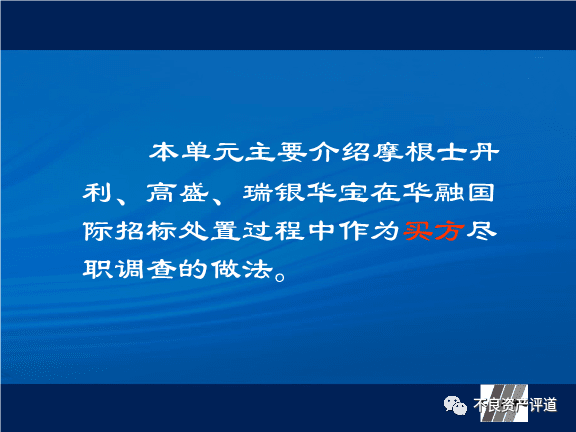 本单元主要介绍摩根士丹利、高盛、瑞银华宝在华融国际招标处置过程中作为买方尽职调查的做法。

不良资产评道